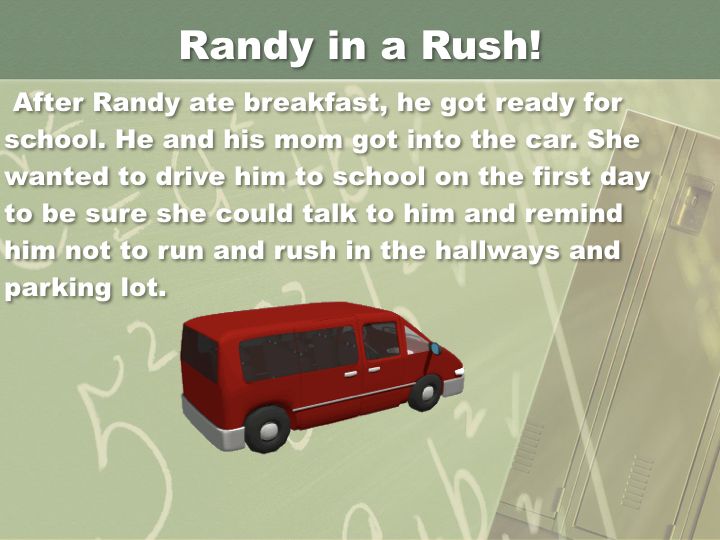 Randy in a Rush!

After Randy ate breakfast, he got ready for school. He and his mom got into the car. She wanted to drive him to school on the first day to be sure she could talk to him and remind him not to run and rush in the hallways and parking lot.